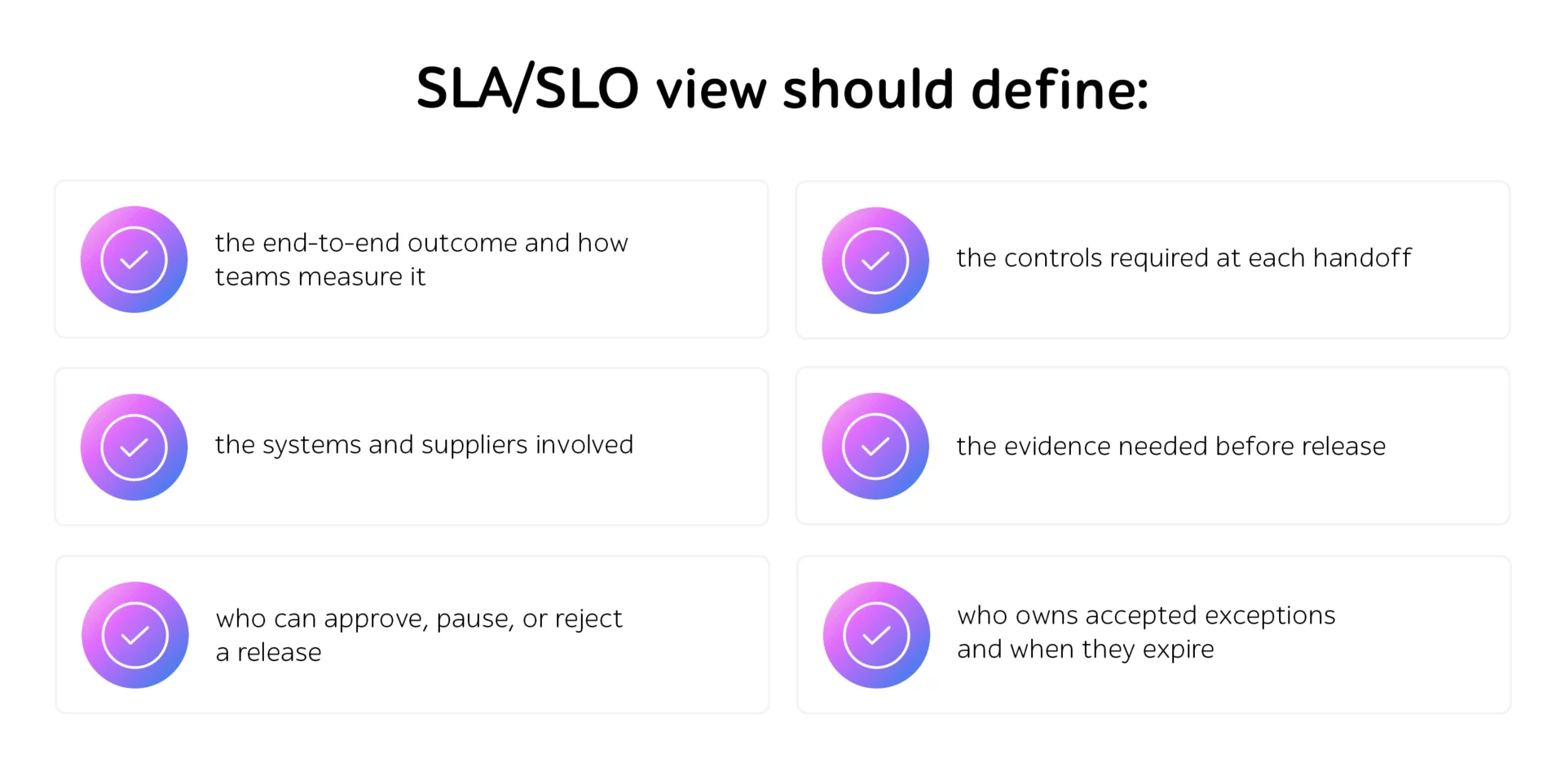 SLA/SLO view should define:

the end-to-end outcome and how teams measure it

the systems and suppliers involved

who can approve, pause, or reject a release

the controls required at each handoff

the evidence needed before release

who owns accepted exceptions and when they expire